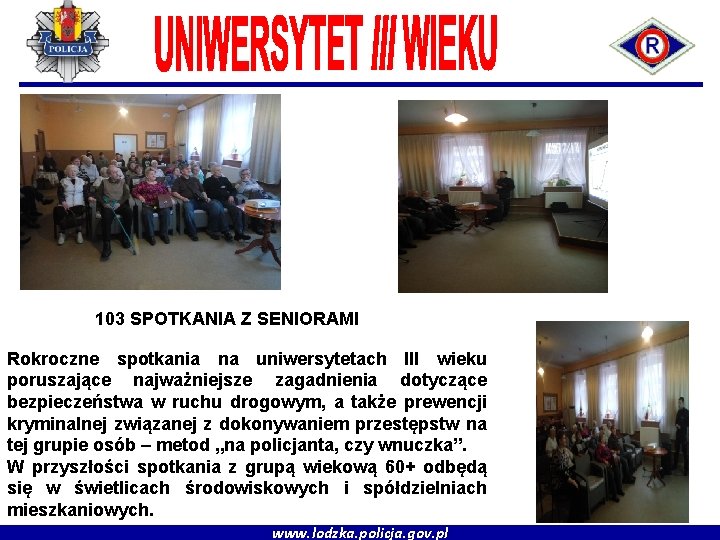 POLICJA

UNIWERSYTET III WIEKU

R

103 SPOTKANIA Z SENIORAMI

Rokroczne spotkania na uniwersytetach III wieku poruszające najważniejsze zagadnienia dotyczące bezpieczeństwa w ruchu drogowym, a także prewencji kryminalnej związanej z dokonywaniem przestępstw na tej grupie osób – metod „na policjanta, czy wnuczka”.
W przyszłości spotkania z grupą wiekową 60+ odbędą się w świetlicach środowiskowych i spółdzielniach mieszkaniowych.

www.lodzka.policja.gov.pl